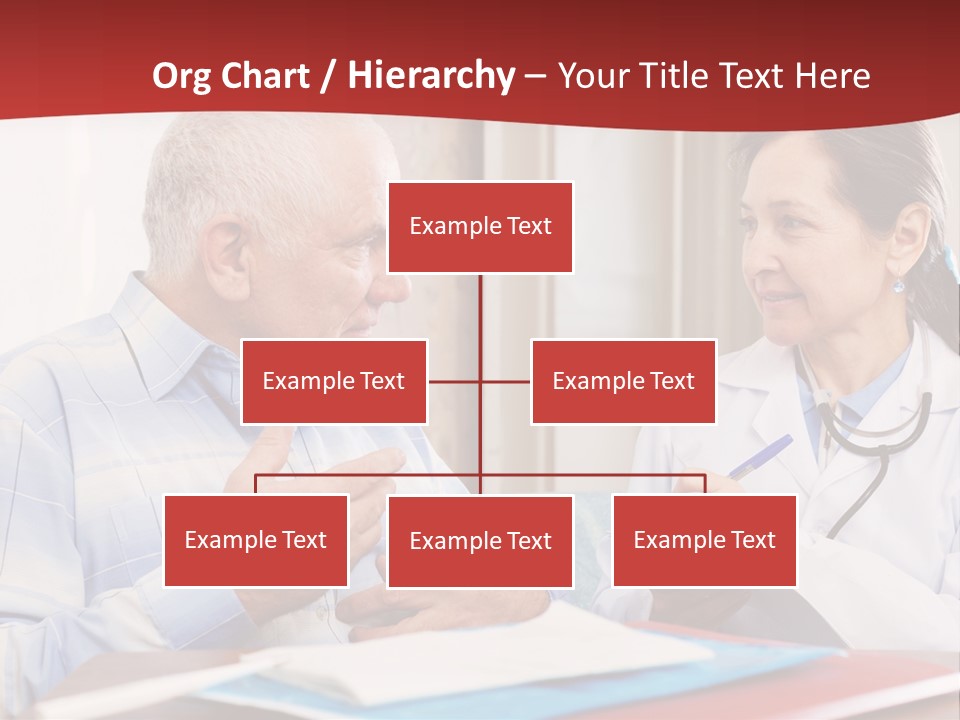 Org Chart / Hierarchy – Your Title Text Here

Example Text

Example Text

Example Text

Example Text

Example Text

Example Text